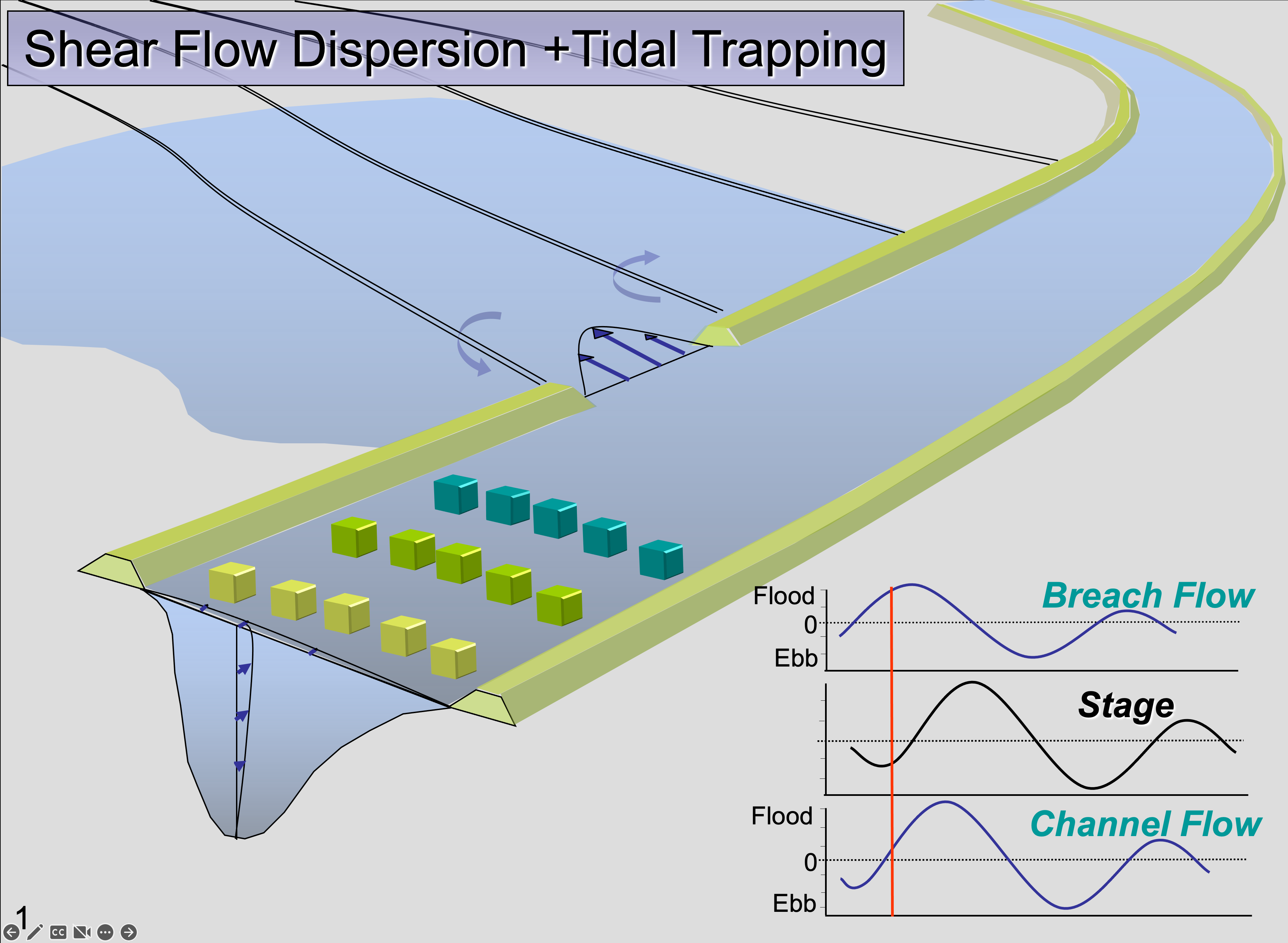 Shear Flow Dispersion +Tidal Trapping

Flood
0
Ebb
Breach Flow

Stage

Flood
0
Ebb
Channel Flow

1

CC